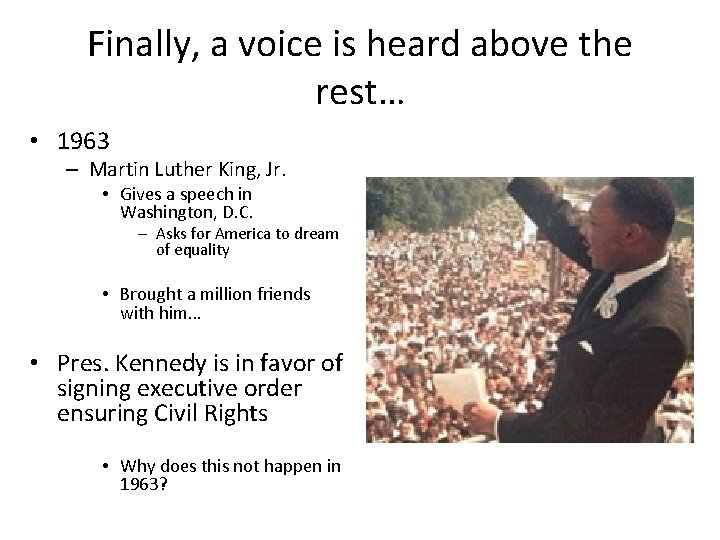 Finally, a voice is heard above the rest…

• 1963
 – Martin Luther King, Jr.
  • Gives a speech in Washington, D.C.
   – Asks for America to dream of equality
  • Brought a million friends with him…

• Pres. Kennedy is in favor of signing executive order ensuring Civil Rights
  • Why does this not happen in 1963?